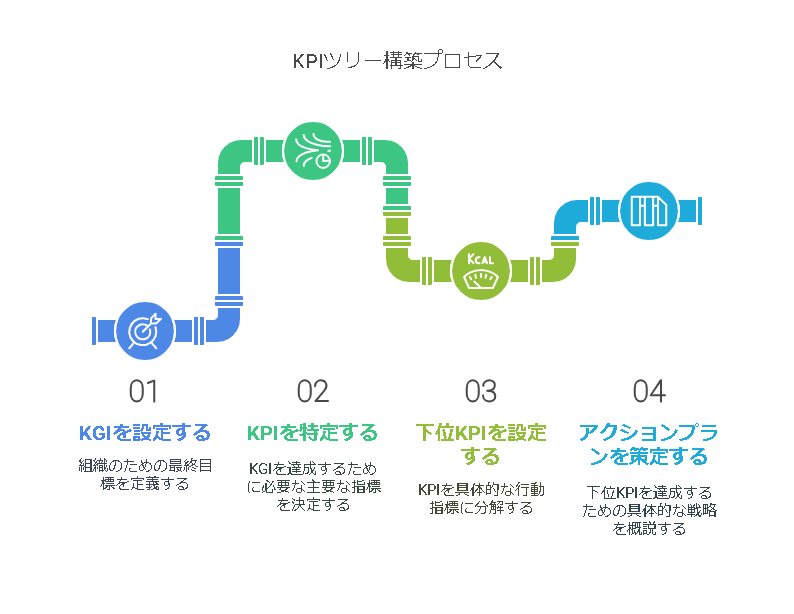 KPIツリー構築プロセス

KCAL

01

KGIを設定する

組織のための最終目標を定義する

02

KPIを特定する

KGIを達成するために必要な主要な指標を決定する

03

下位KPIを設定する

KPIを具体的な行動指標に分解する

04

アクションプランを策定する

下位KPIを達成するための具体的な戦略を概説する